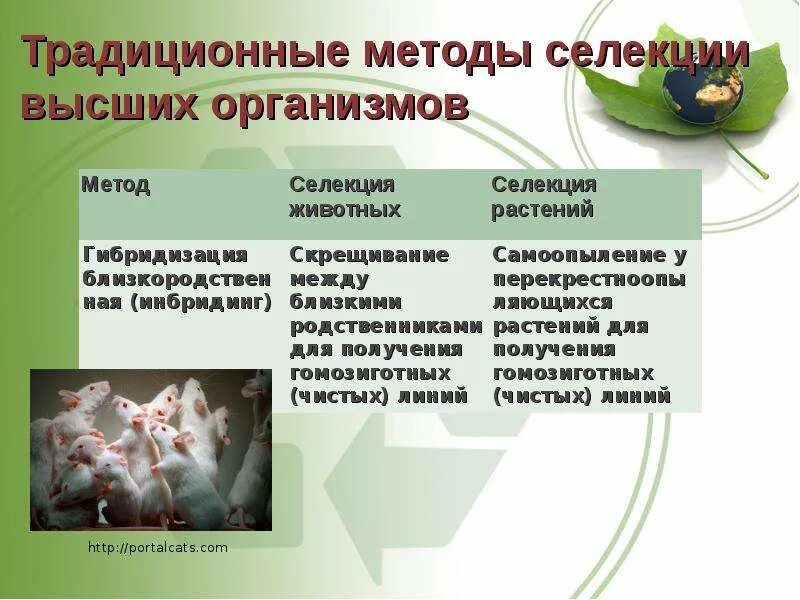 Традиционные методы селекции высших организмов

| Метод | Селекция животных | Селекция растений |
|---|---|---|
| Гибридизация близкородственная (инбридинг) | Скрещивание между близкими родственниками для получения гомозиготных (чистых) линий | Самоопыление у перекрестноопыляющихся растений для получения гомозиготных (чистых) линий |

http://portalcats.com